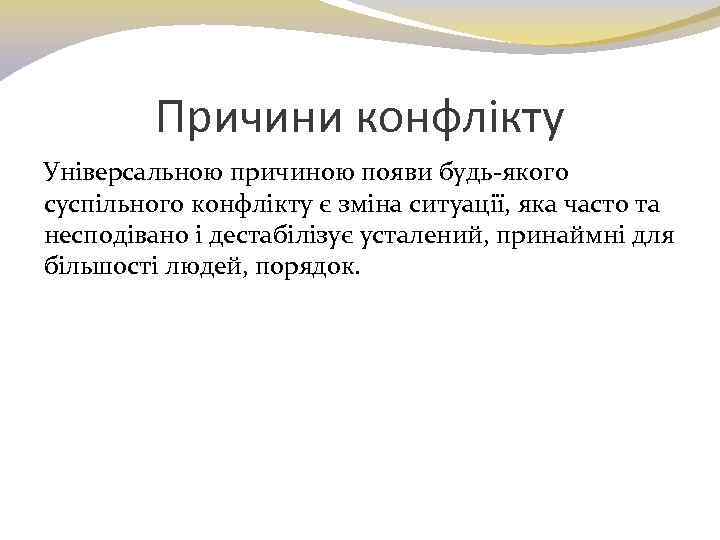 Причини конфлікту

Універсальною причиною появи будь-якого суспільного конфлікту є зміна ситуації, яка часто та несподівано і дестабілізує усталений, принаймні для більшості людей, порядок.